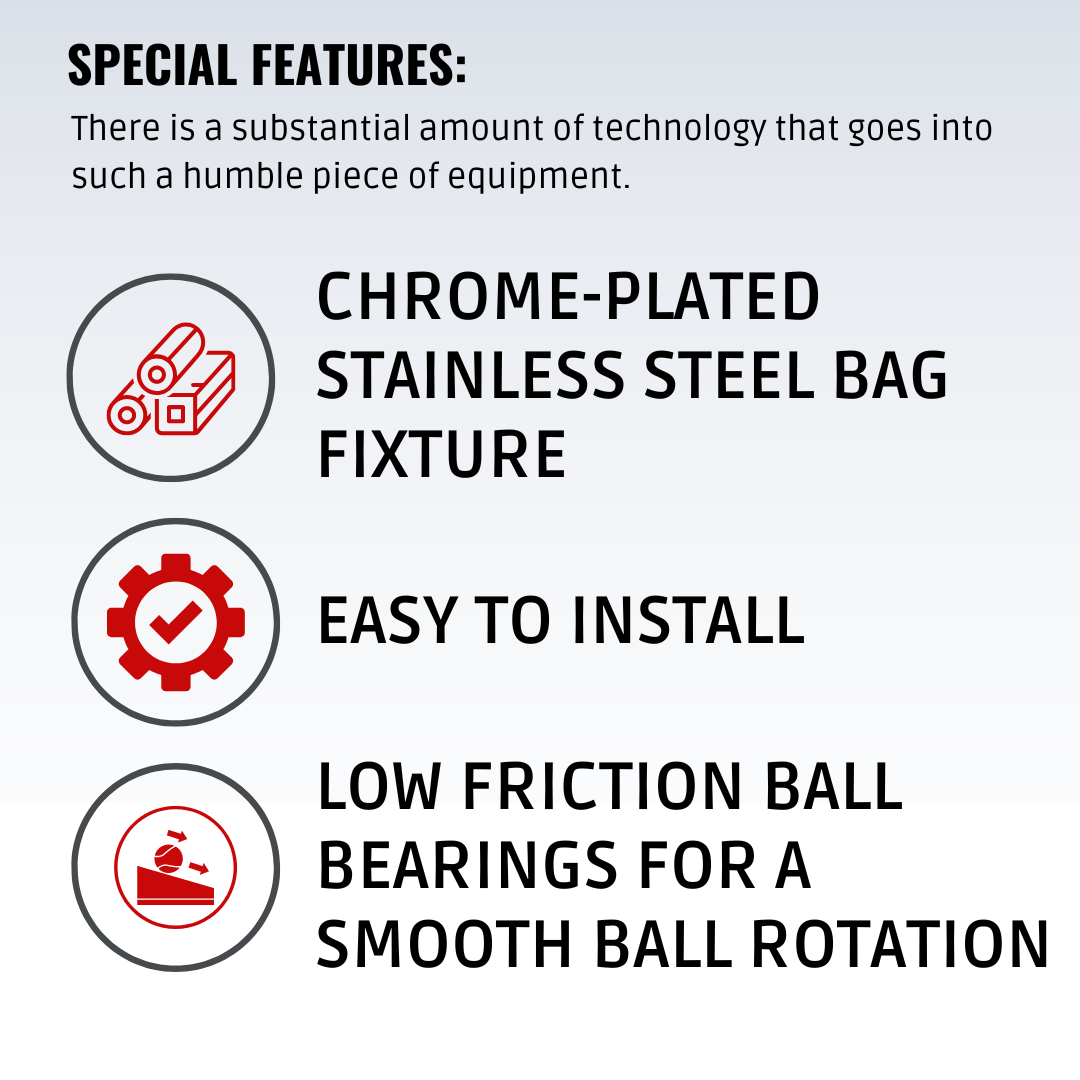 SPECIAL FEATURES:
There is a substantial amount of technology that goes into such a humble piece of equipment.

CHROME-PLATED STAINLESS STEEL BAG FIXTURE

EASY TO INSTALL

LOW FRICTION BALL BEARINGS FOR A SMOOTH BALL ROTATION